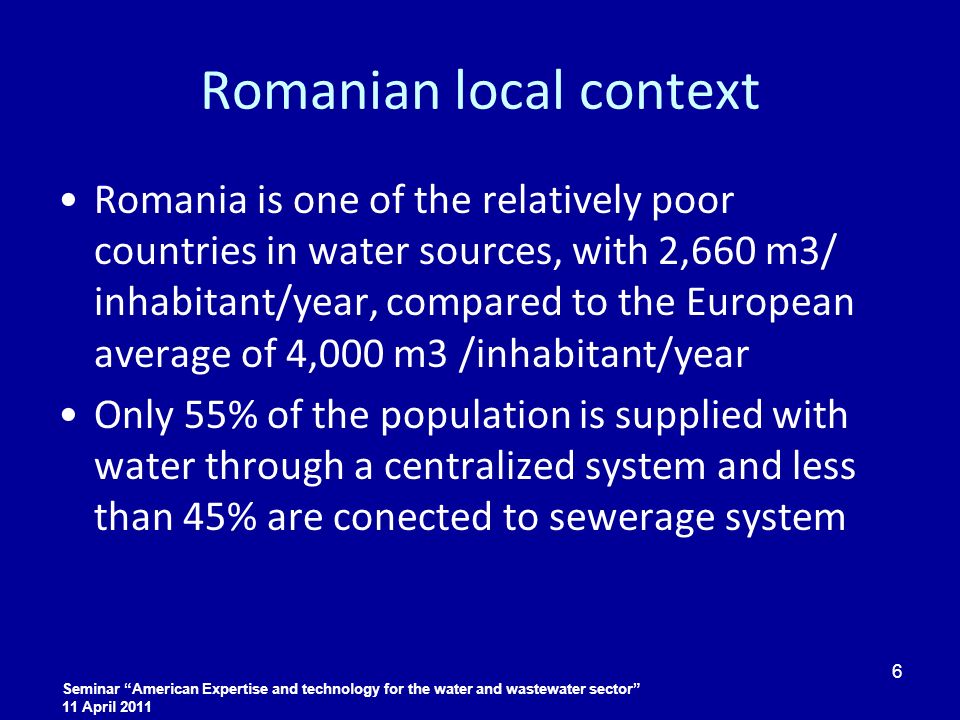 Romanian local context

• Romania is one of the relatively poor countries in water sources, with 2,660 m3/ inhabitant/year, compared to the European average of 4,000 m3 /inhabitant/year

• Only 55% of the population is supplied with water through a centralized system and less than 45% are conected to sewerage system

6

Seminar “American Expertise and technology for the water and wastewater sector”
11 April 2011